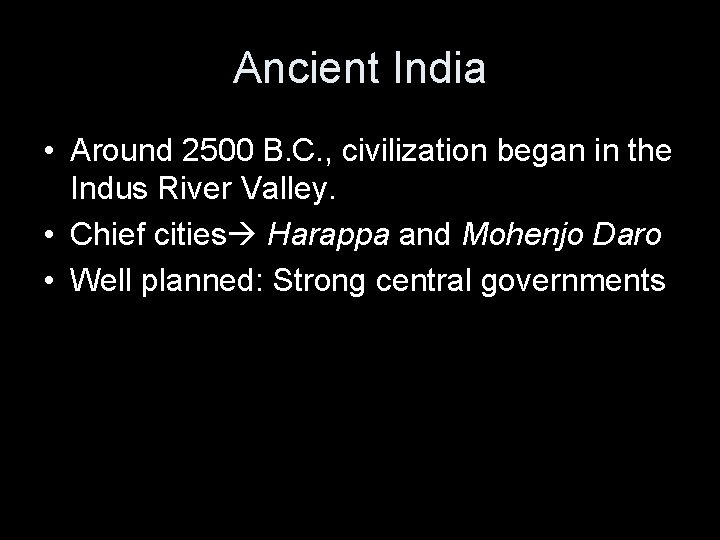 Ancient India

• Around 2500 B.C., civilization began in the Indus River Valley.
• Chief cities→ Harappa and Mohenjo Daro
• Well planned: Strong central governments